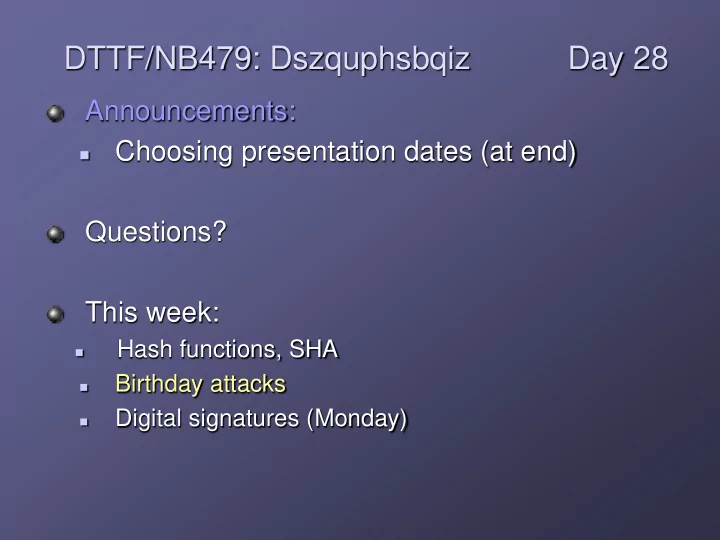 DTTF/NB479: Dszquphsbqiz Day 28

Announcements:

Choosing presentation dates (at end)

Questions?

This week:

Hash functions, SHA

Birthday attacks

Digital signatures (Monday)